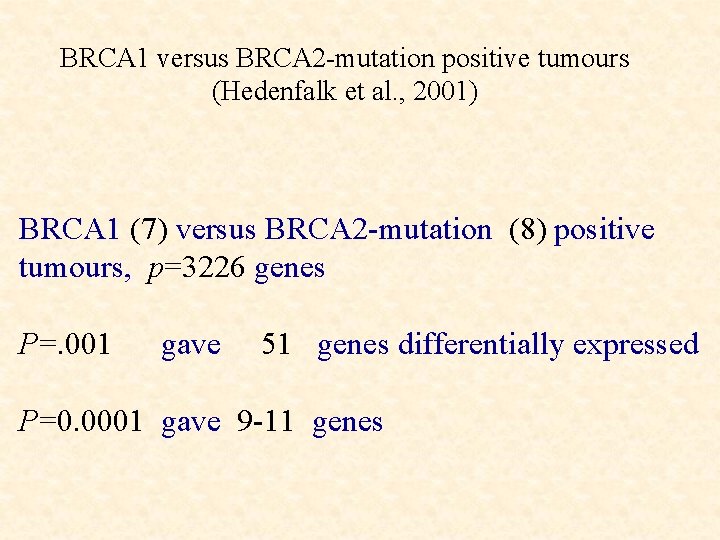 BRCA1 versus BRCA2-mutation positive tumours
(Hedenfalk et al., 2001)

BRCA1 (7) versus BRCA2-mutation (8) positive tumours, $p$=3226 genes

$P$=.001 gave 51 genes differentially expressed

$P$=0.0001 gave 9-11 genes